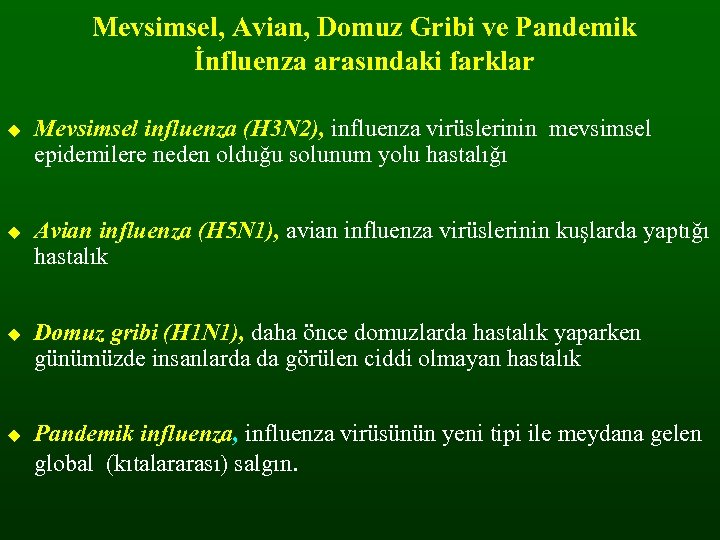 Mevsimsel, Avian, Domuz Gribi ve Pandemik İnfluenza arasındaki farklar

◆ Mevsimsel influenza (H3N2), influenza virüslerinin mevsimsel epidemilere neden olduğu solunum yolu hastalığı

◆ Avian influenza (H5N1), avian influenza virüslerinin kuşlarda yaptığı hastalık

◆ Domuz gribi (H1N1), daha önce domuzlarda hastalık yaparken günümüzde insanlarda da görülen ciddi olmayan hastalık

◆ Pandemik influenza, influenza virüsünün yeni tipi ile meydana gelen global (kıtalararası) salgın.